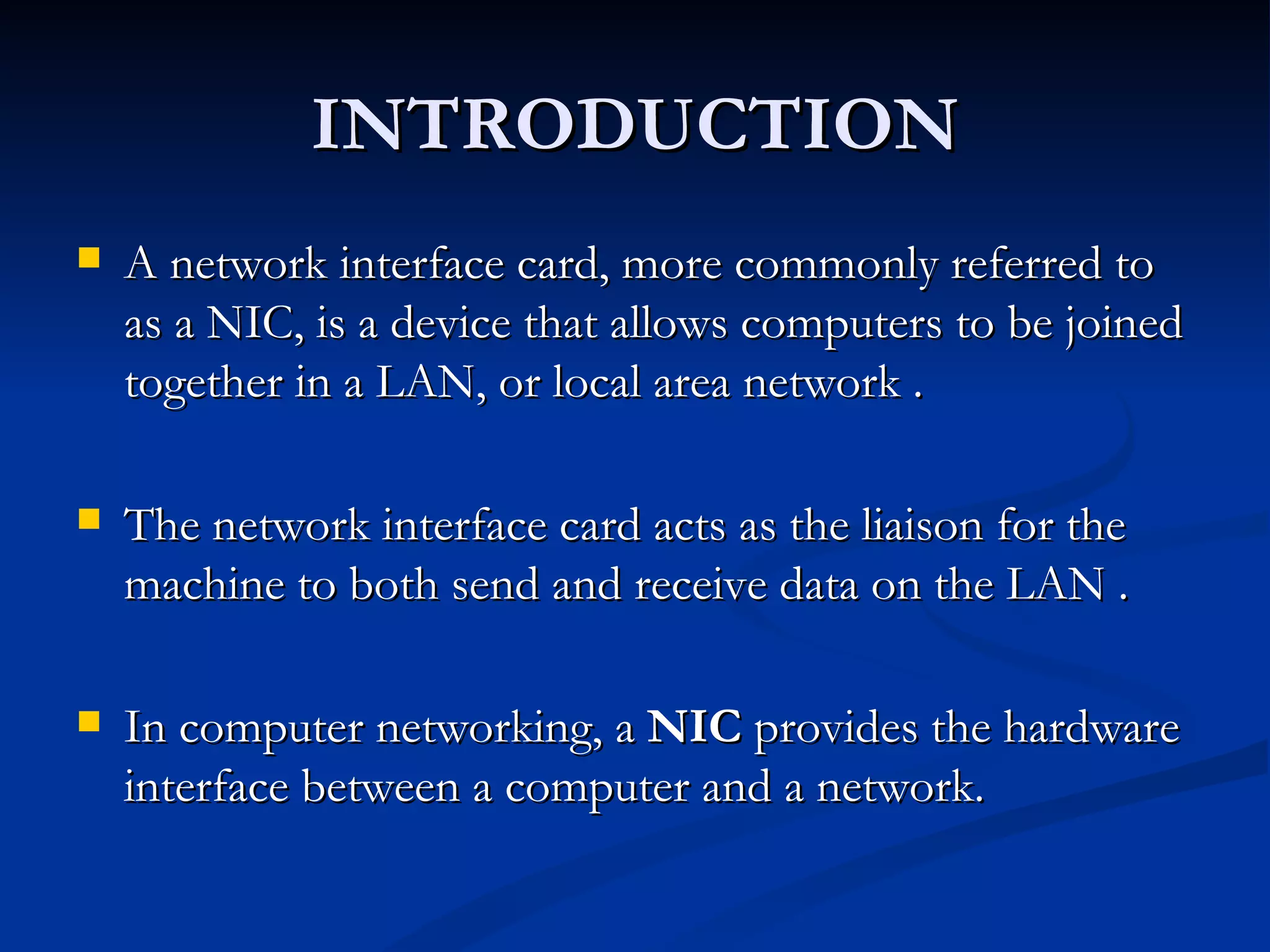 INTRODUCTION

A network interface card, more commonly referred to as a NIC, is a device that allows computers to be joined together in a LAN, or local area network .

The network interface card acts as the liaison for the machine to both send and receive data on the LAN .

In computer networking, a NIC provides the hardware interface between a computer and a network.